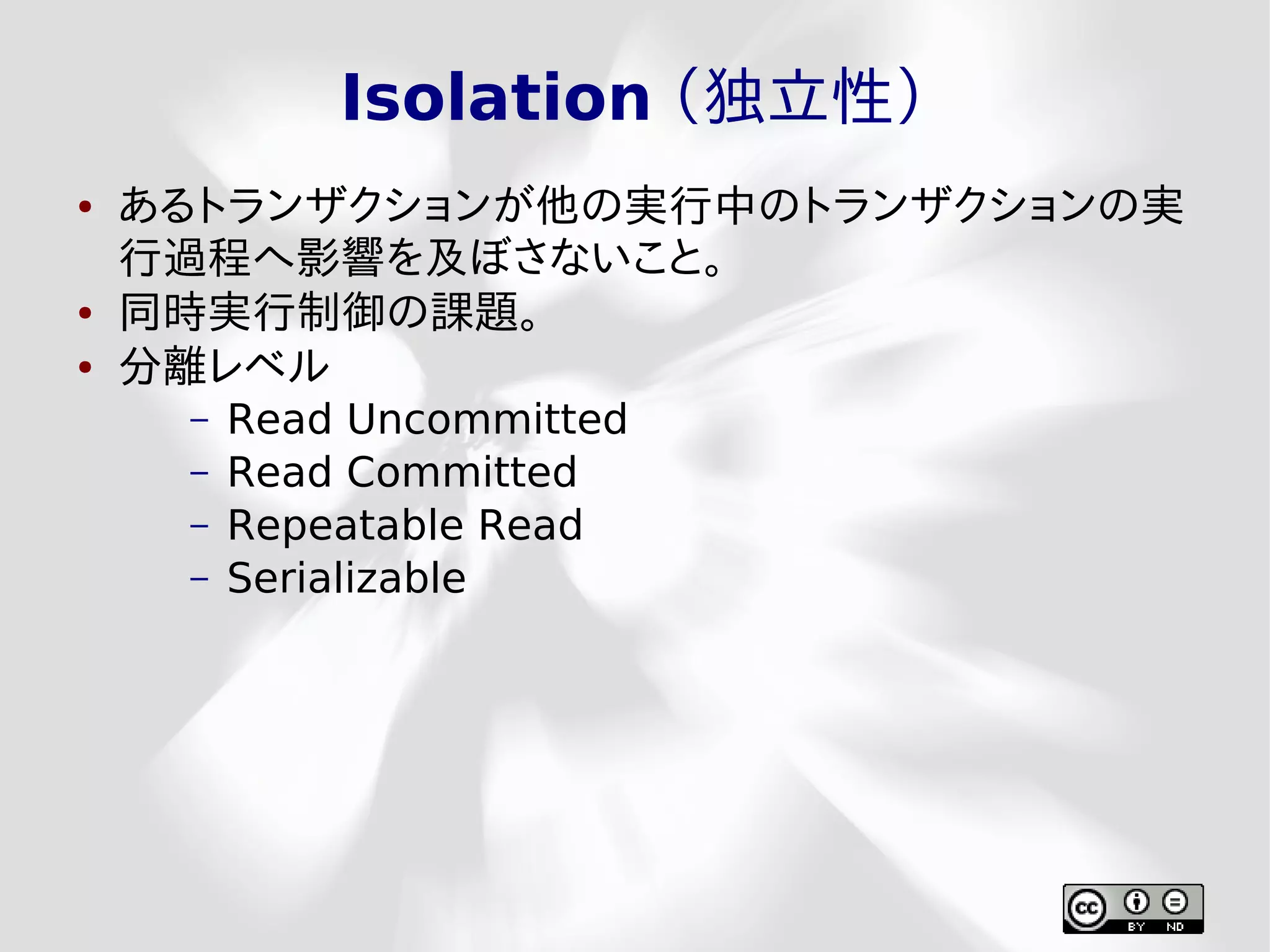 Isolation（独立性）

• あるトランザクションが他の実行中のトランザクションの実行過程へ影響を及ぼさないこと。
• 同時実行制御の課題。
• 分離レベル
  – Read Uncommitted
  – Read Committed
  – Repeatable Read
  – Serializable

cc BY ND